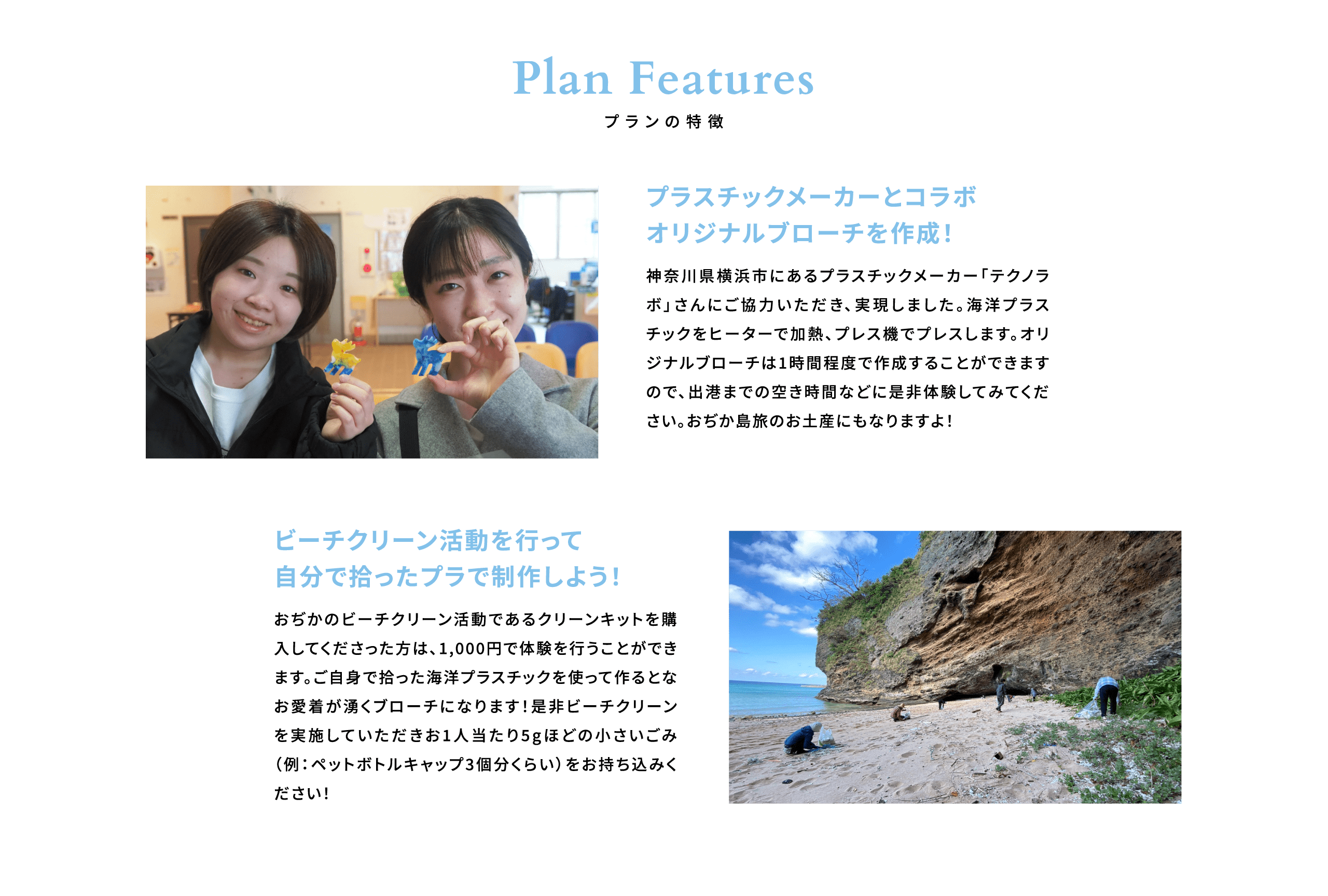 Plan Features
プランの特徴

プラスチックメーカーとコラボ
オリジナルブローチを作成!

神奈川県横浜市にあるプラスチックメーカー「テクノラボ」さんにご協力いただき、実現しました。海洋プラスチックをヒーターで加熱、プレス機でプレスします。オリジナルブローチは1時間程度で作成することができますので、出港までの空き時間などに是非体験してみてください。おぢか島旅のお土産にもなりますよ!

ビーチクリーン活動を行って
自分で拾ったプラで制作しよう!

おぢかのビーチクリーン活動であるクリーンキットを購入してくださった方は、1,000円で体験を行うことができます。ご自身で拾った海洋プラスチックを使って作るとなお愛着が湧くブローチになります!是非ビーチクリーンを実施していただきお1人当たり5gほどの小さいごみ(例:ペットボトルキャップ3個分くらい)をお持ち込みください!